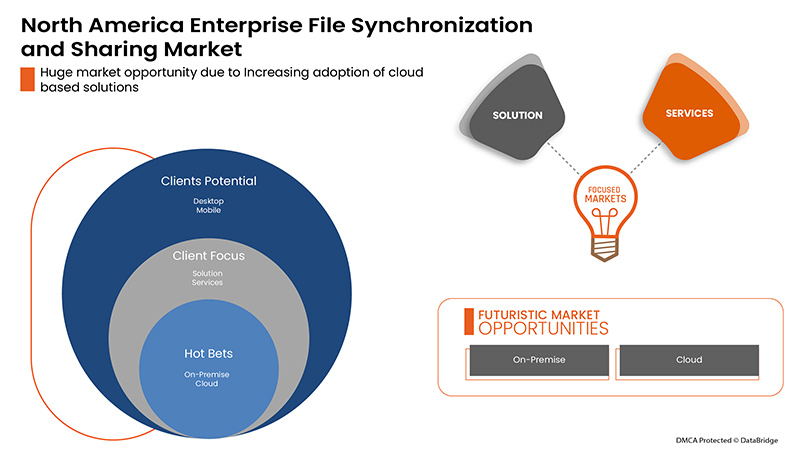 North America Enterprise File Synchronization and Sharing Market

Huge market opportunity due to Increasing adoption of cloud based solutions

Clients Potential
Desktop
Mobile

Client Focus
Solution
Services

Hot Bets
On-Premise
Cloud

SOLUTION

SERVICES

FOCUSED MARKETS

FUTURISTIC MARKET OPPORTUNITIES

On-Premise

Cloud

DMCA Protected © DataBridge